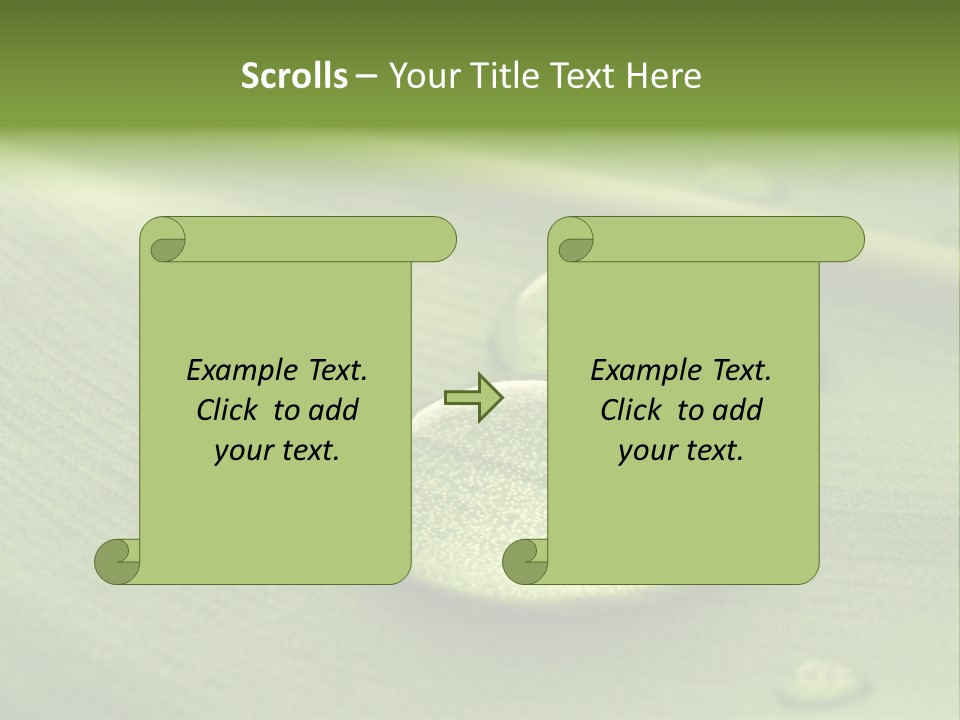 Scrolls – Your Title Text Here

Example Text. Click to add your text.

Example Text. Click to add your text.